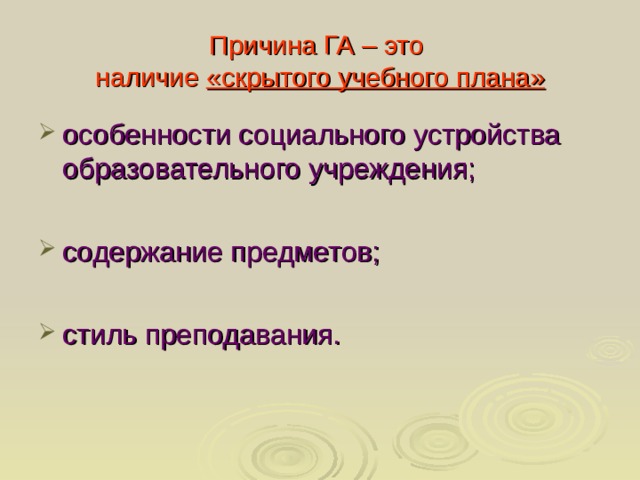 Причина ГА – это
наличие «скрытого учебного плана»

особенности социального устройства образовательного учреждения;

содержание предметов;

стиль преподавания.